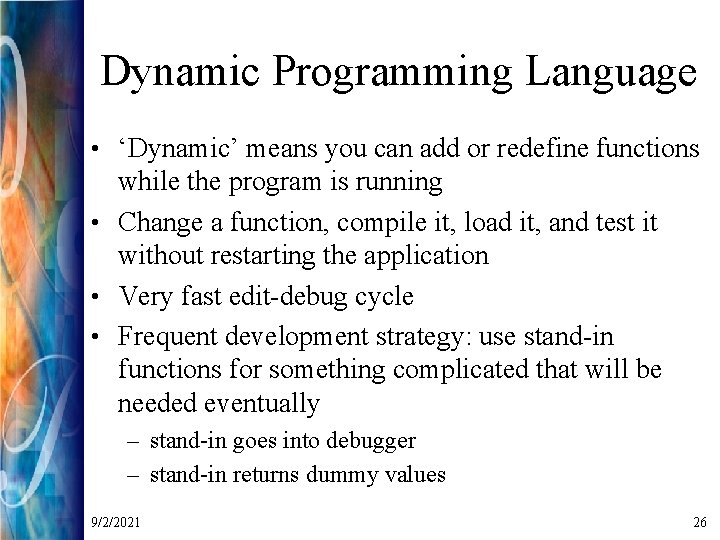 Dynamic Programming Language

• ‘Dynamic’ means you can add or redefine functions while the program is running
• Change a function, compile it, load it, and test it without restarting the application
• Very fast edit-debug cycle
• Frequent development strategy: use stand-in functions for something complicated that will be needed eventually
– stand-in goes into debugger
– stand-in returns dummy values

9/2/2021

26